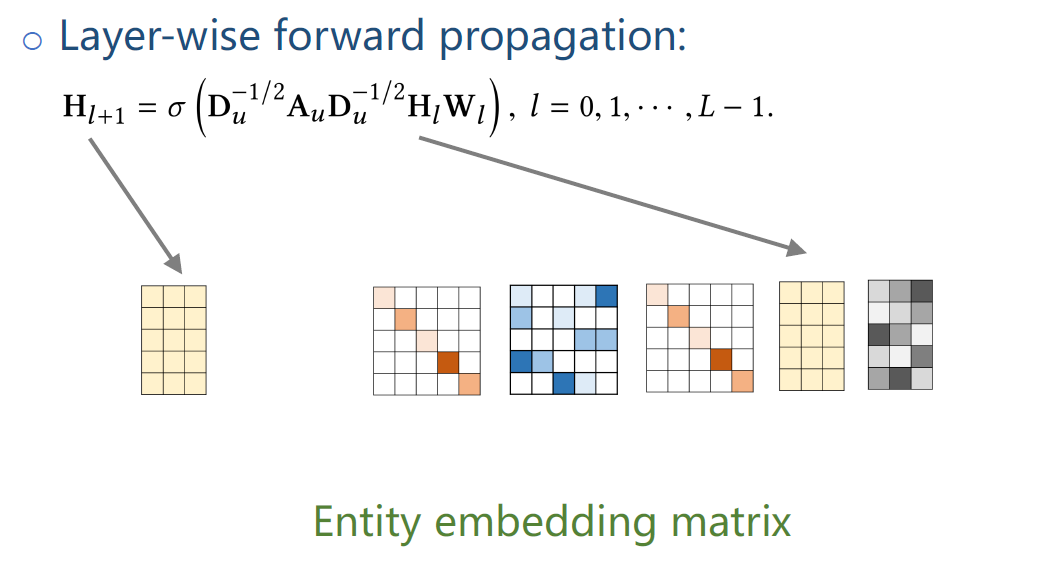 ○ Layer-wise forward propagation:

$\mathbf{H}_{l+1} = \sigma\left(\mathbf{D}_u^{-1/2}\mathbf{A}_u\mathbf{D}_u^{-1/2}\mathbf{H}_l\mathbf{W}_l\right),\ l = 0, 1, \cdots, L-1.$

Entity embedding matrix